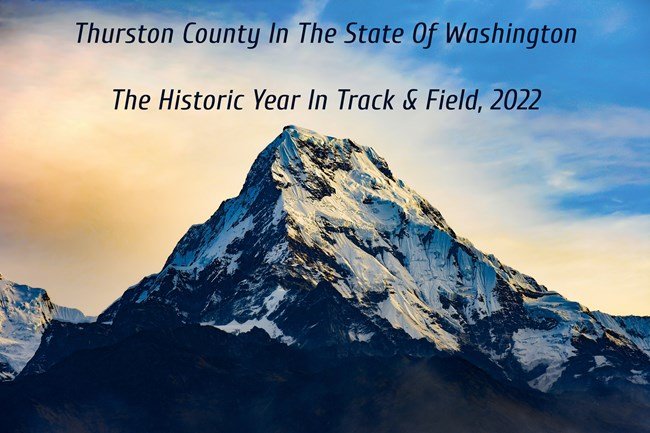 Thurston County In The State Of Washington

The Historic Year In Track & Field, 2022